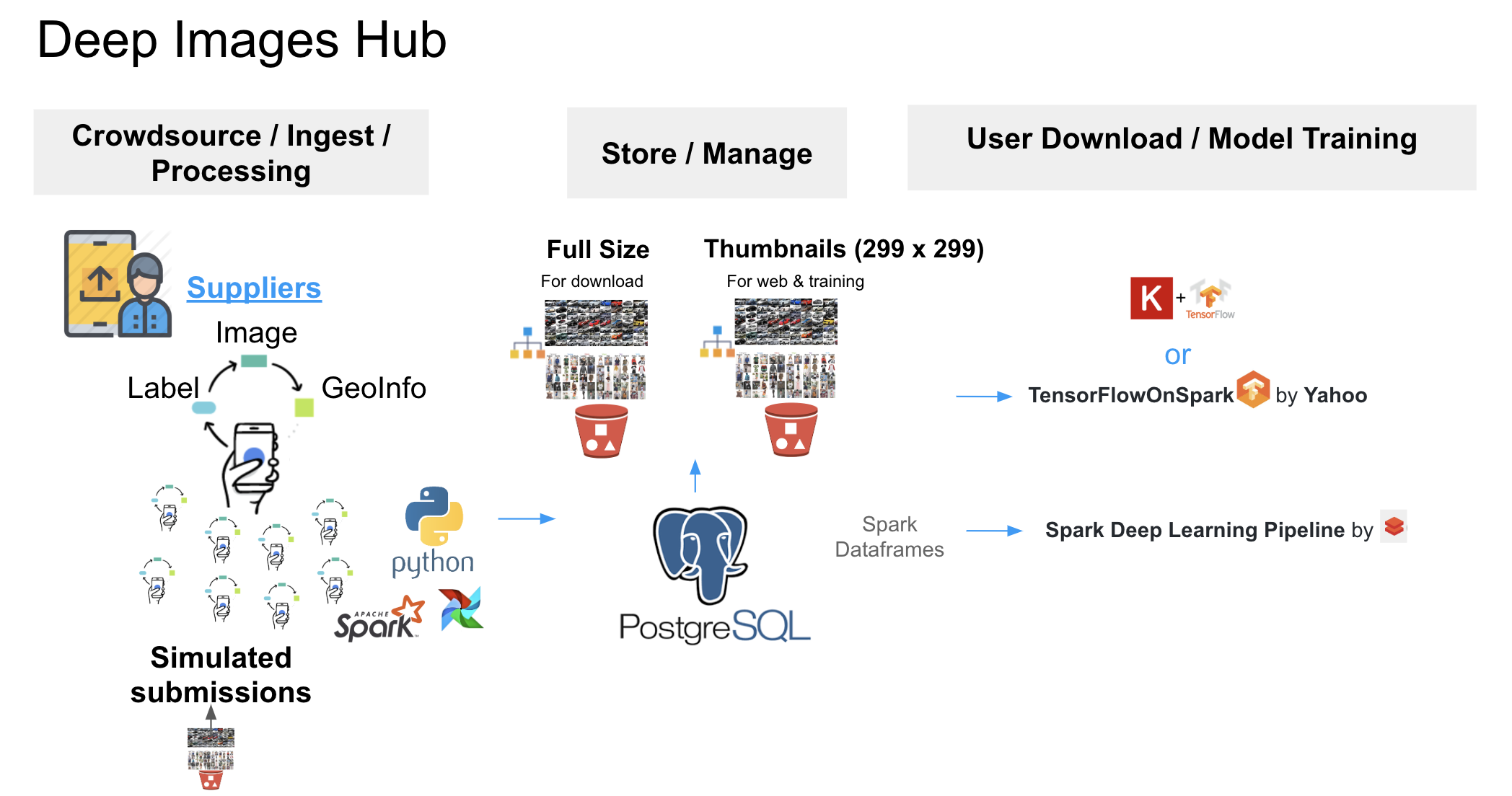 Deep Images Hub

Crowdsource / Ingest / Processing

Store / Manage

User Download / Model Training

Suppliers

Image

Label

GeoInfo

python

APACHE Spark

Simulated submissions

Full Size

For download

Thumbnails (299 x 299)

For web & training

PostgreSQL

Spark Dataframes

K + TensorFlow

or

TensorFlowOnSpark by Yahoo

Spark Deep Learning Pipeline by